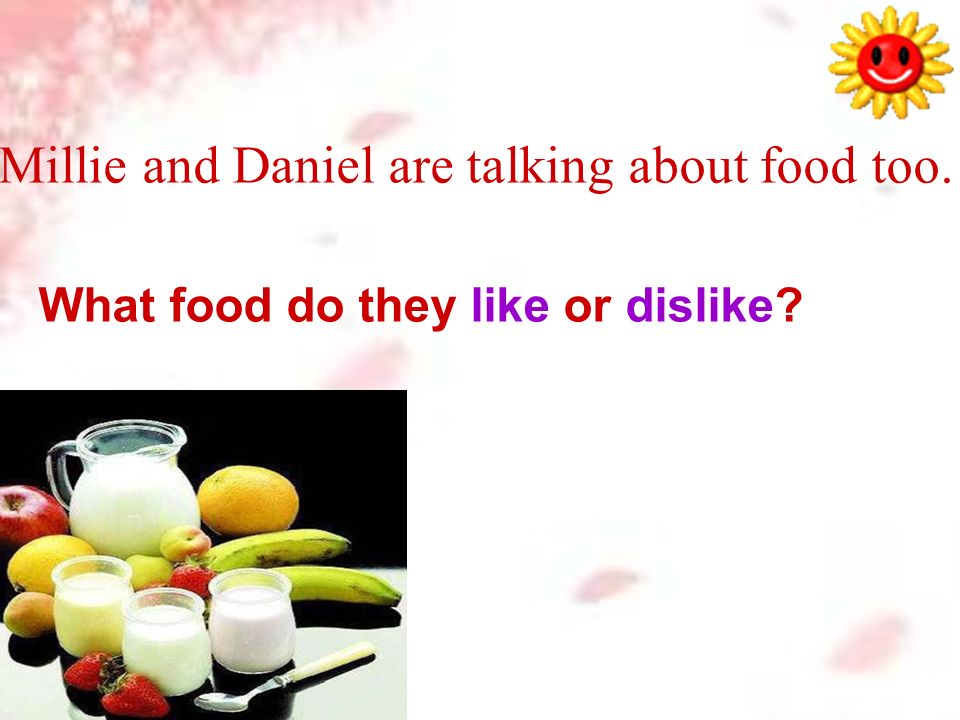 Millie and Daniel are talking about food too.

What food do they like or dislike?